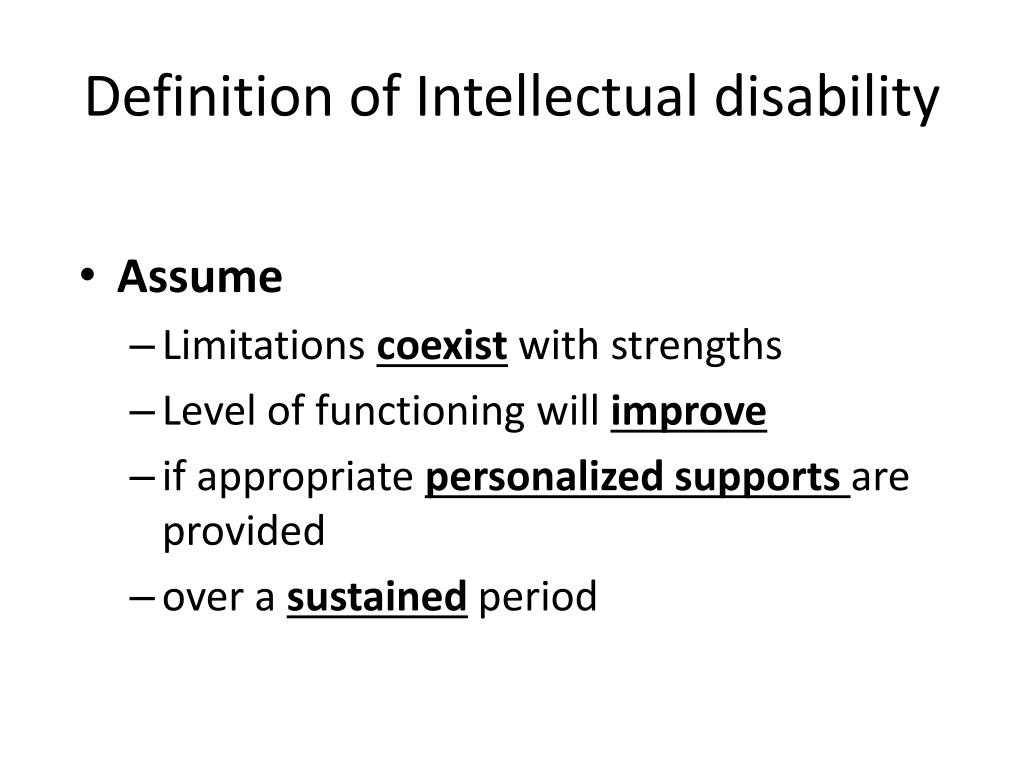 Definition of Intellectual disability

• Assume
– Limitations coexist with strengths
– Level of functioning will improve
– if appropriate personalized supports are provided
– over a sustained period